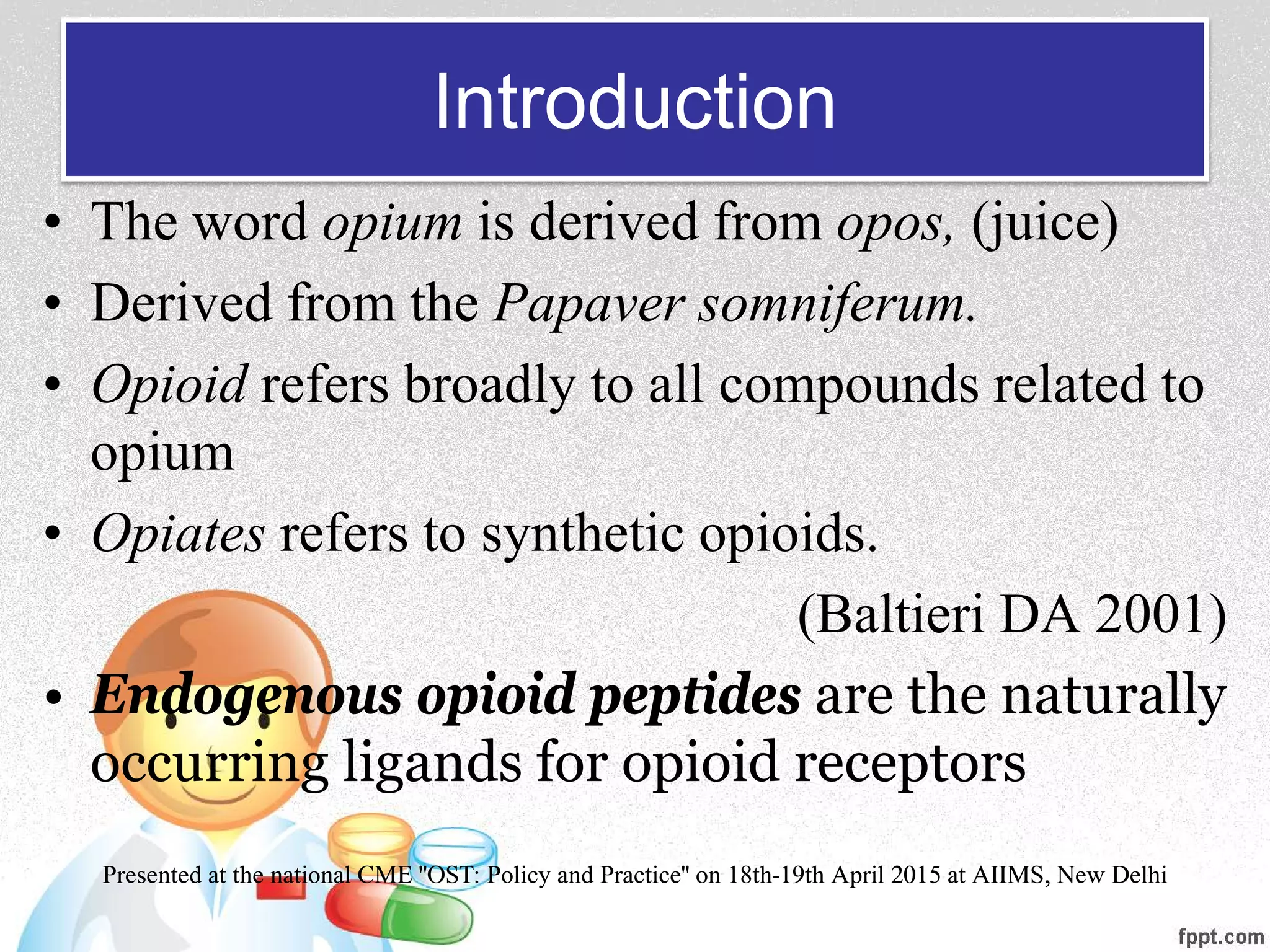 Introduction

• The word opium is derived from opos, (juice)
• Derived from the Papaver somniferum.
• Opioid refers broadly to all compounds related to opium
• Opiates refers to synthetic opioids.

(Baltieri DA 2001)

• Endogenous opioid peptides are the naturally occurring ligands for opioid receptors

Presented at the national CME "OST: Policy and Practice" on 18th-19th April 2015 at AIIMS, New Delhi

fppt.com